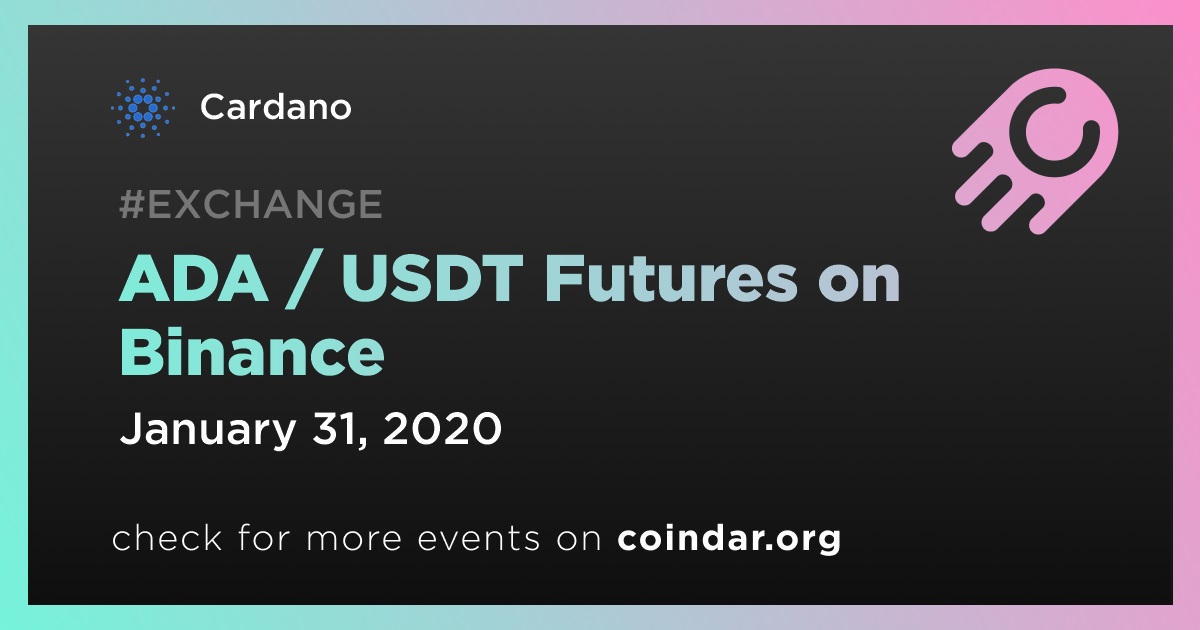 Cardano

#EXCHANGE

ADA / USDT Futures on Binance

January 31, 2020

check for more events on coindar.org